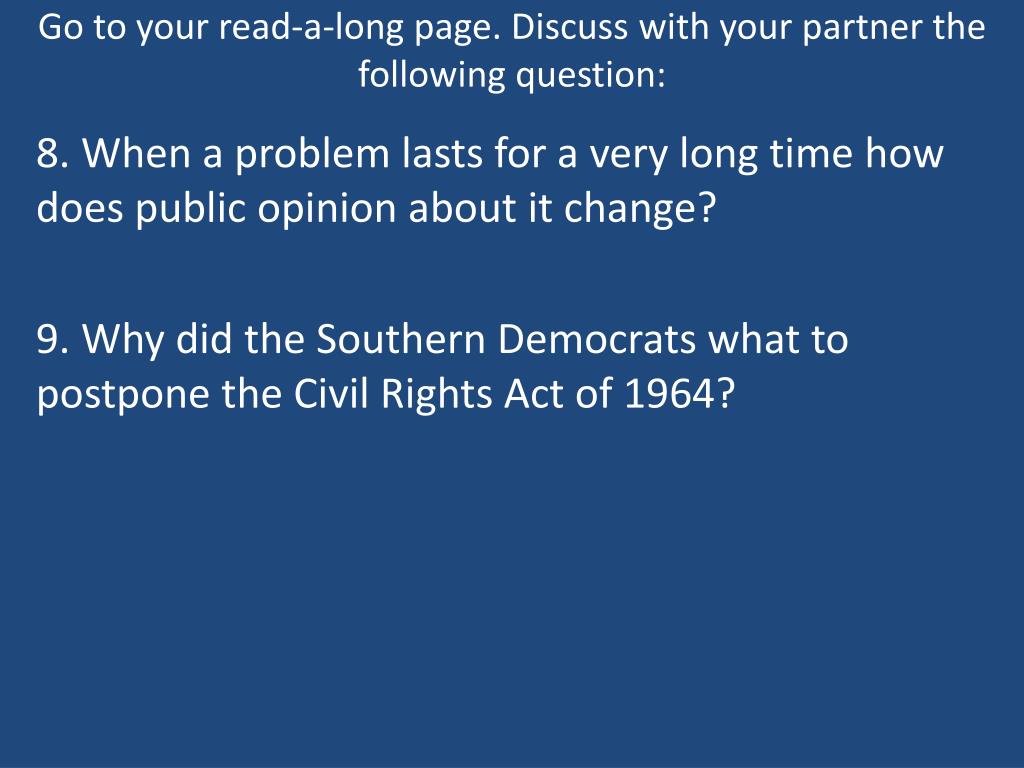 Go to your read-a-long page. Discuss with your partner the following question:

8. When a problem lasts for a very long time how does public opinion about it change?

9. Why did the Southern Democrats what to postpone the Civil Rights Act of 1964?